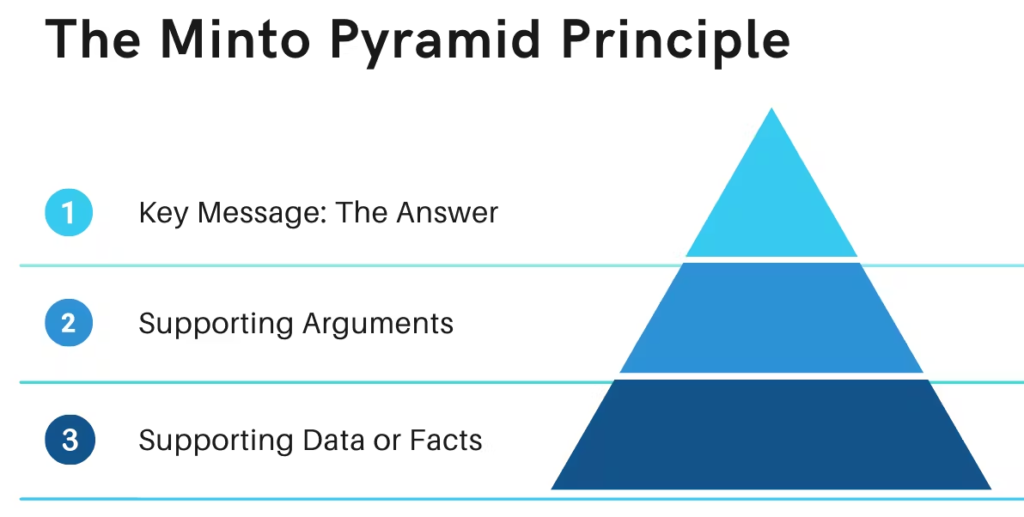 The Minto Pyramid Principle

1 Key Message: The Answer

2 Supporting Arguments

3 Supporting Data or Facts